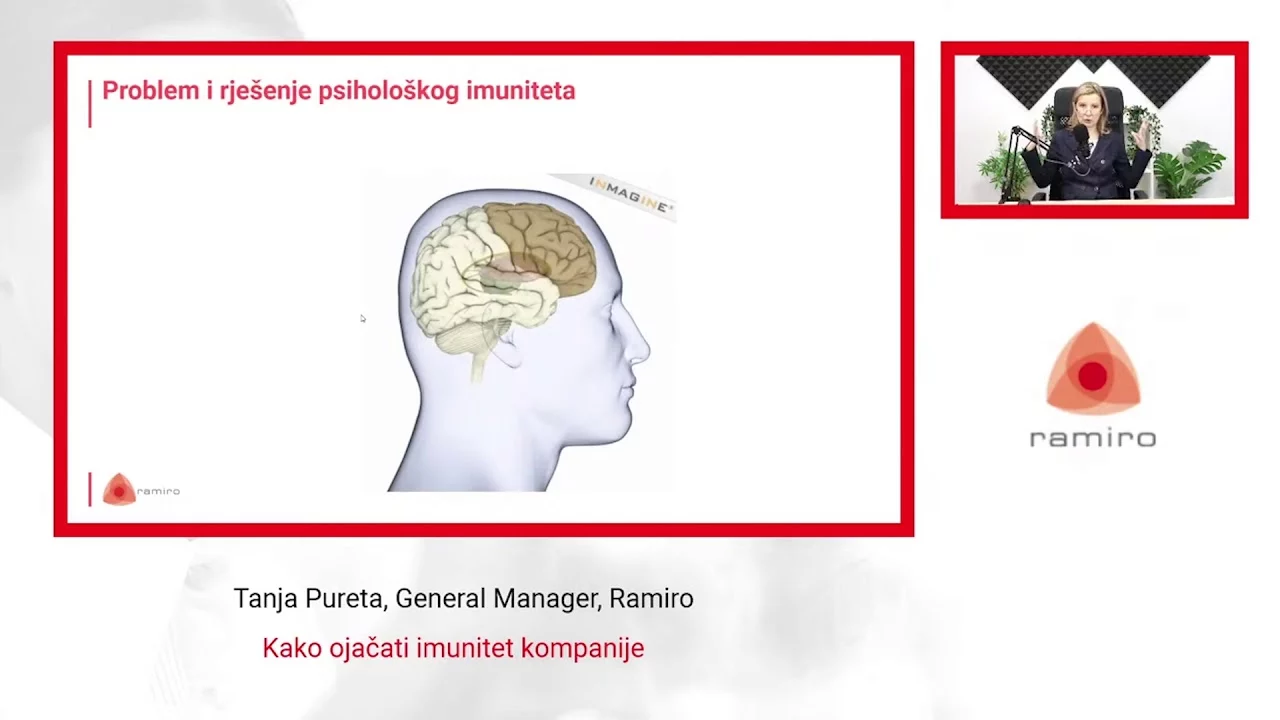 Problem i rješenje psihološkog imuniteta

INMAGINE

ramiro

ramiro

Tanja Pureta, General Manager, Ramiro

Kako ojačati imunitet kompanije